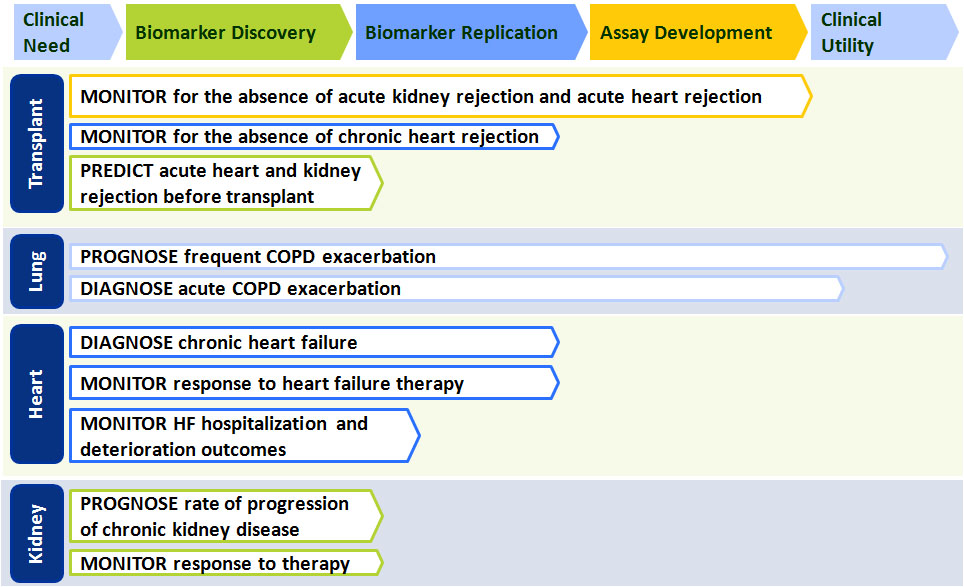 Clinical Need

Biomarker Discovery

Biomarker Replication

Assay Development

Clinical Utility

Transplant

MONITOR for the absence of acute kidney rejection and acute heart rejection

MONITOR for the absence of chronic heart rejection

PREDICT acute heart and kidney rejection before transplant

Lung

PROGNOSE frequent COPD exacerbation

DIAGNOSE acute COPD exacerbation

Heart

DIAGNOSE chronic heart failure

MONITOR response to heart failure therapy

MONITOR HF hospitalization and deterioration outcomes

Kidney

PROGNOSE rate of progression of chronic kidney disease

MONITOR response to therapy